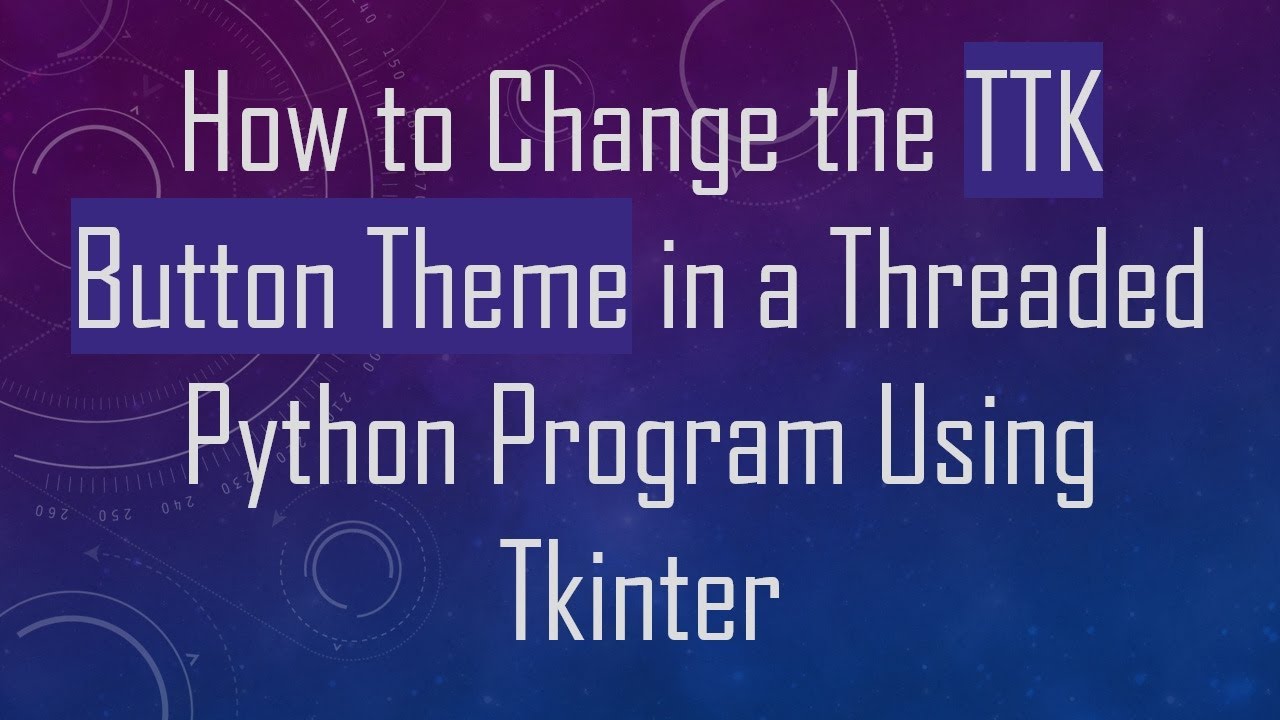 How to Change the TTK Button Theme in a Threaded Python Program Using Tkinter